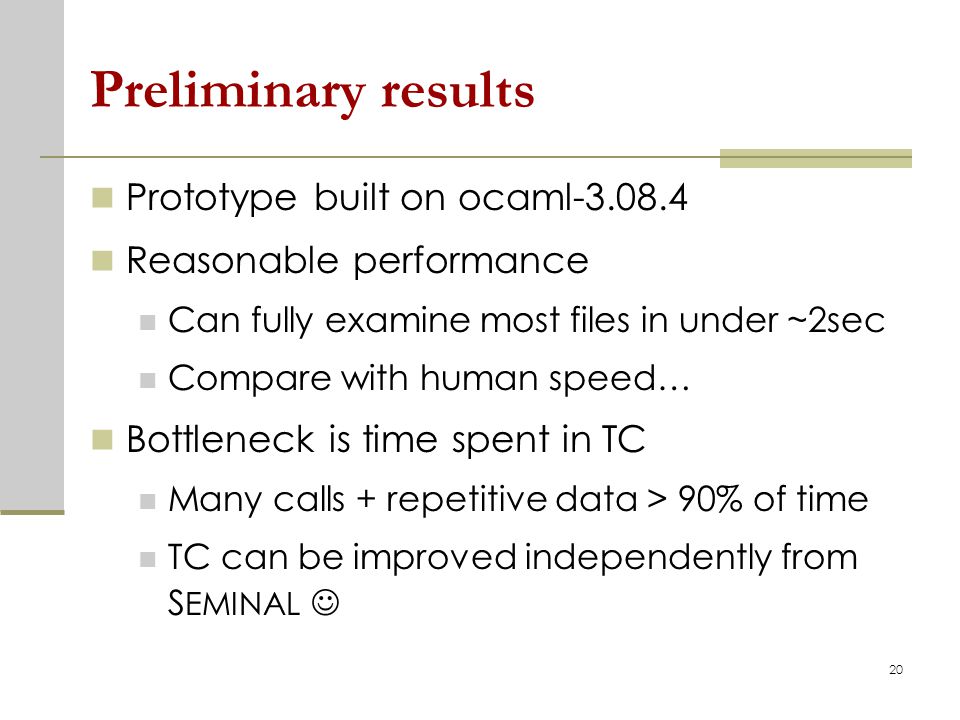 Preliminary results

Prototype built on ocaml-3.08.4

Reasonable performance

Can fully examine most files in under ~2sec

Compare with human speed…

Bottleneck is time spent in TC

Many calls + repetitive data > 90% of time

TC can be improved independently from SEMINAL ☺

20